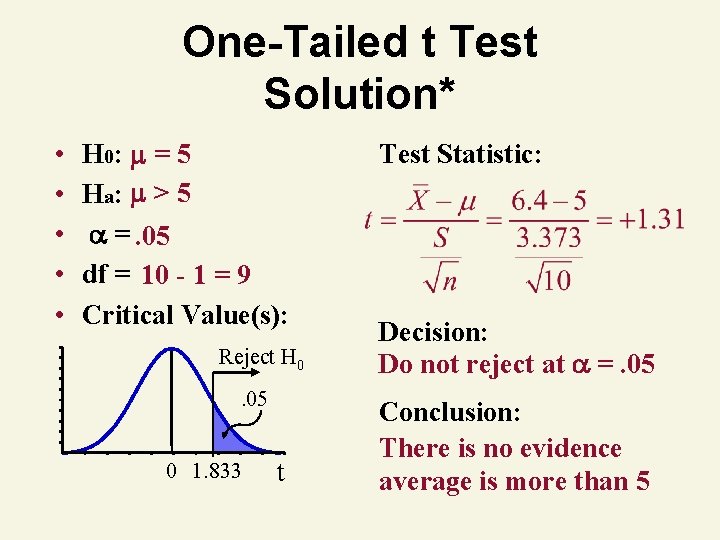 One-Tailed t Test Solution*

• $H_0$: $\mu = 5$
• $H_a$: $\mu > 5$
• $\alpha = .05$
• df = 10 - 1 = 9
• Critical Value(s):

Reject $H_0$

.05

0 1.833 t

Test Statistic:

$t = \frac{\bar{X} - \mu}{\frac{S}{\sqrt{n}}} = \frac{6.4 - 5}{\frac{3.373}{\sqrt{10}}} = +1.31$

Decision:
Do not reject at $\alpha = .05$

Conclusion:
There is no evidence average is more than 5